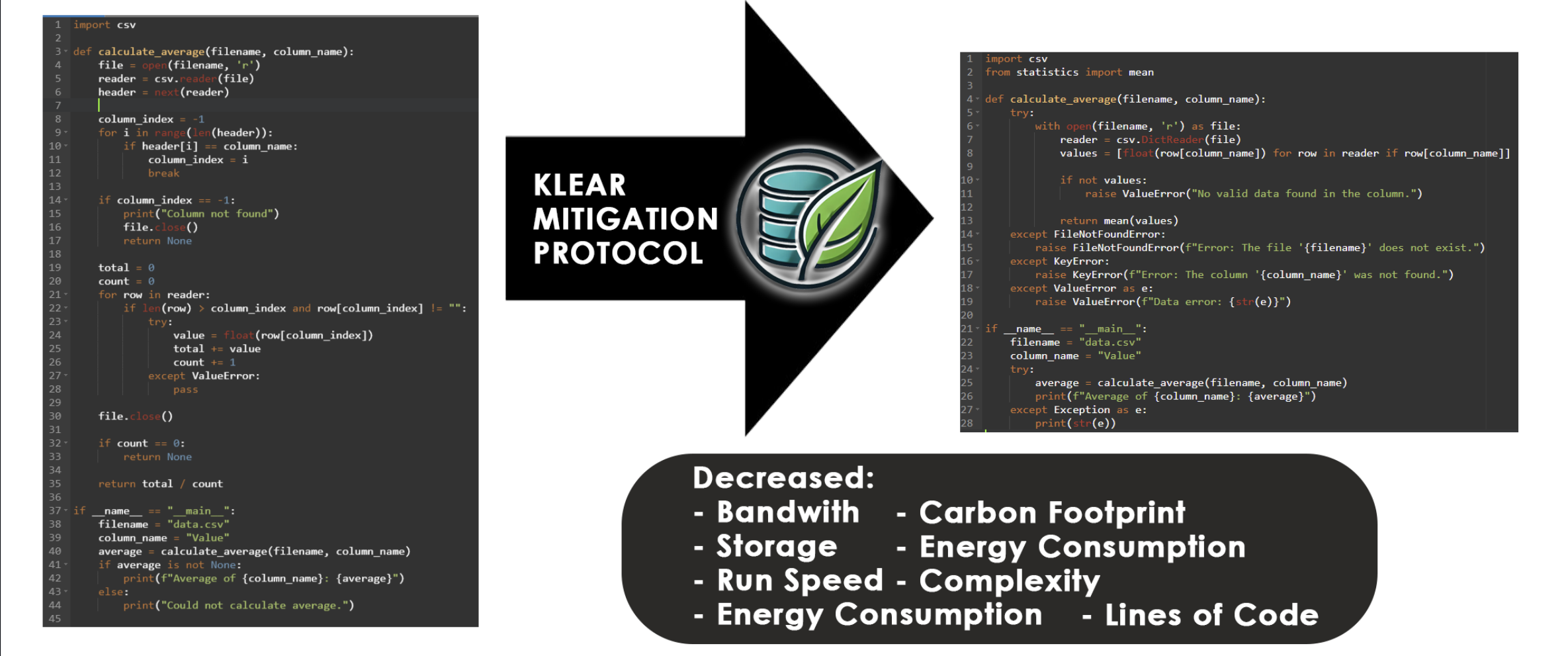 1 import csv
2
3 def calculate_average(filename, column_name):
4     file = open(filename, 'r')
5     reader = csv.reader(file)
6     header = next(reader)
7
8     column_index = -1
9     for i in range(len(header)):
10        if header[i] == column_name:
11            column_index = i
12            break
13
14    if column_index == -1:
15        print("Column not found")
16        file.close()
17        return None
18
19    total = 0
20    count = 0
21    for row in reader:
22        if len(row) > column_index and row[column_index] != "":
23            try:
24                value = float(row[column_index])
25                total += value
26                count += 1
27            except ValueError:
28                pass
29
30    file.close()
31
32    if count == 0:
33        return None
34
35    return total / count
36
37 if __name__ == "__main__":
38    filename = "data.csv"
39    column_name = "Value"
40    average = calculate_average(filename, column_name)
41    if average is not None:
42        print(f"Average of {column_name}: {average}")
43    else:
44        print("Could not calculate average.")
45

KLEAR MITIGATION PROTOCOL

1 import csv
2 from statistics import mean
3
4 def calculate_average(filename, column_name):
5     try:
6         with open(filename, 'r') as file:
7             reader = csv.DictReader(file)
8             values = [float(row[column_name]) for row in reader if row[column_name]]
9
10            if not values:
11                raise ValueError("No valid data found in the column.")
12
13            return mean(values)
14    except FileNotFoundError:
15        raise FileNotFoundError(f"Error: The file '{filename}' does not exist.")
16    except KeyError:
17        raise KeyError(f"Error: The column '{column_name}' was not found.")
18    except ValueError as e:
19        raise ValueError(f"Data error: {str(e)}")
20
21 if __name__ == "__main__":
22    filename = "data.csv"
23    column_name = "Value"
24    try:
25        average = calculate_average(filename, column_name)
26        print(f"Average of {column_name}: {average}")
27    except Exception as e:
28        print(str(e))

Decreased:
- Bandwith - Carbon Footprint
- Storage - Energy Consumption
- Run Speed - Complexity
- Energy Consumption - Lines of Code